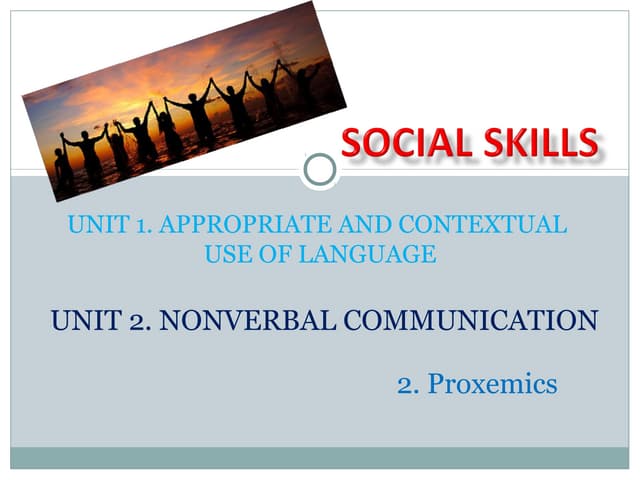 SOCIAL SKILLS

UNIT 1. APPROPRIATE AND CONTEXTUAL USE OF LANGUAGE

UNIT 2. NONVERBAL COMMUNICATION

2. Proxemics